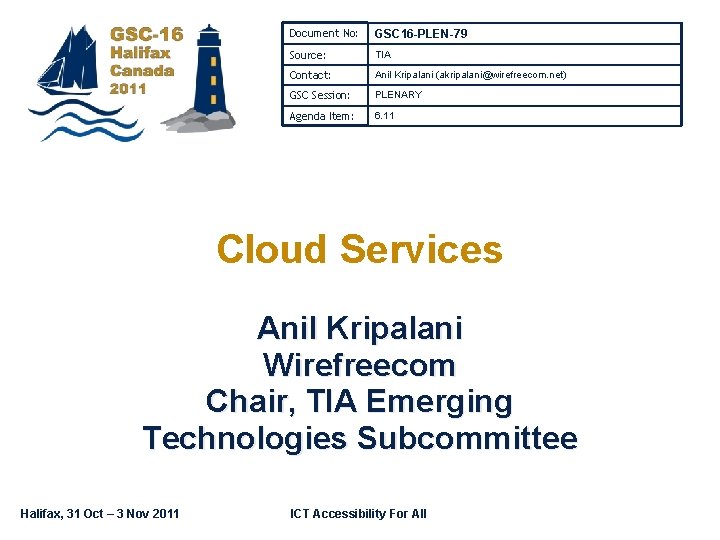 GSC-16
Halifax
Canada
2011

| Document No: | GSC16-PLEN-79 |
|---|---|
| Source: | TIA |
| Contact: | Anil Kripalani (akripalani@wirefreecom.net) |
| GSC Session: | PLENARY |
| Agenda Item: | 6.11 |

Cloud Services

Anil Kripalani
Wirefreecom
Chair, TIA Emerging Technologies Subcommittee

Halifax, 31 Oct – 3 Nov 2011

ICT Accessibility For All